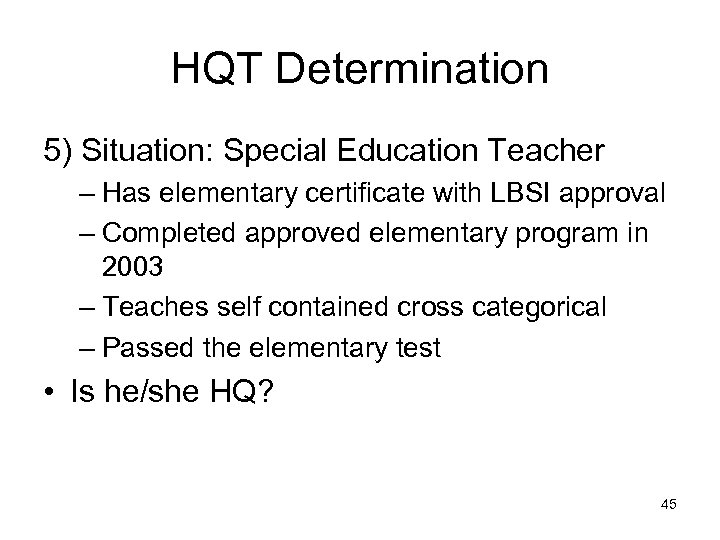 HQT Determination

5) Situation: Special Education Teacher

– Has elementary certificate with LBSI approval
– Completed approved elementary program in 2003
– Teaches self contained cross categorical
– Passed the elementary test

• Is he/she HQ?

45